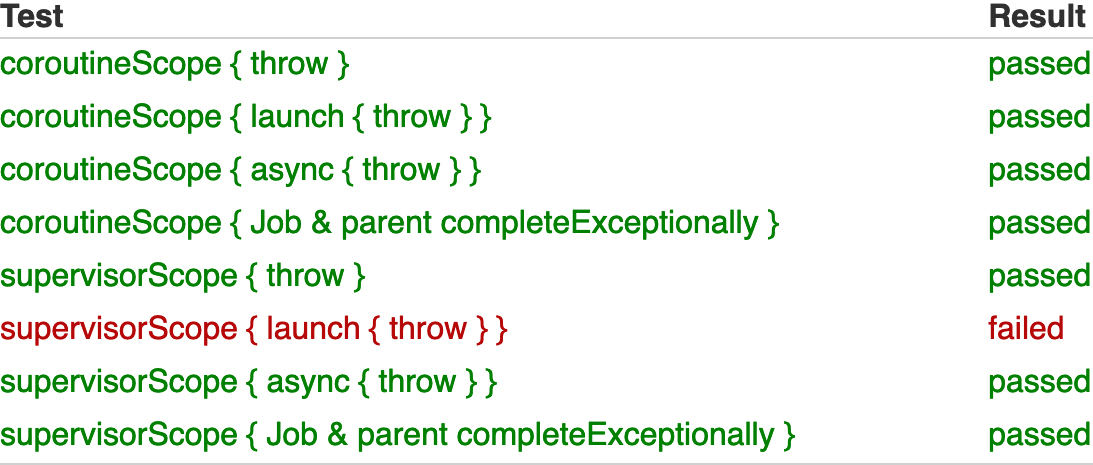 | Test | Result |
|---|---|
| coroutineScope { throw } | passed |
| coroutineScope { launch { throw } } | passed |
| coroutineScope { async { throw } } | passed |
| coroutineScope { Job & parent completeExceptionally } | passed |
| supervisorScope { throw } | passed |
| supervisorScope { launch { throw } } | failed |
| supervisorScope { async { throw } } | passed |
| supervisorScope { Job & parent completeExceptionally } | passed |